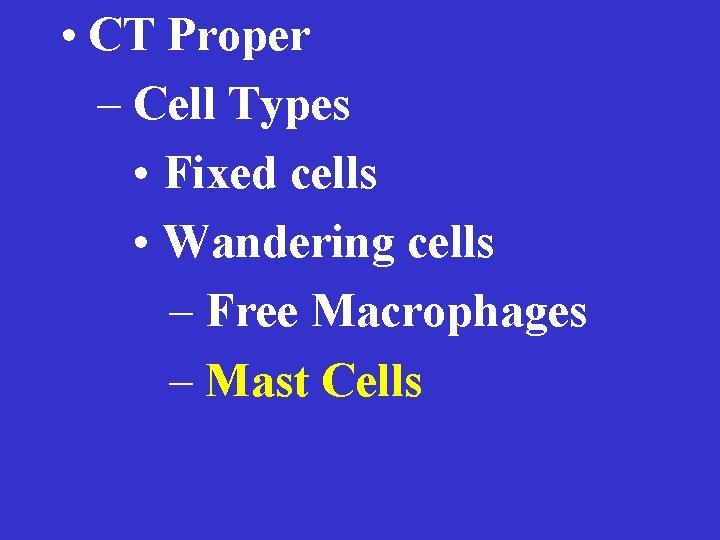 • CT Proper
– Cell Types
• Fixed cells
• Wandering cells
– Free Macrophages
– Mast Cells